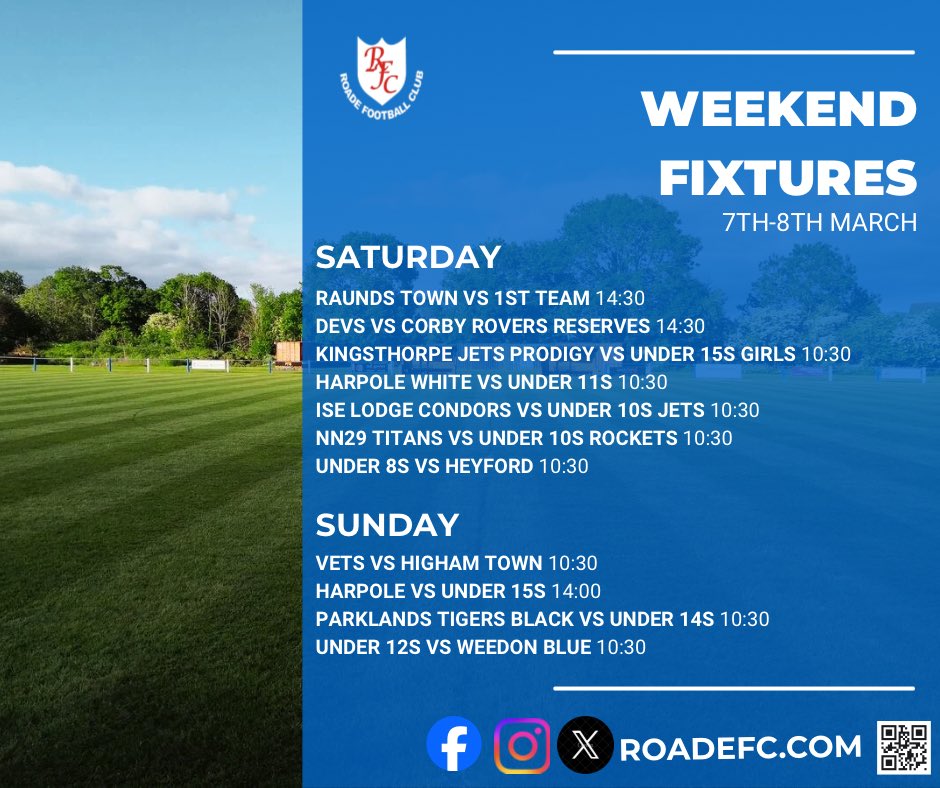 RFC
ROADE FOOTBALL CLUB

WEEKEND FIXTURES
7TH-8TH MARCH

SATURDAY
RAUNDS TOWN VS 1ST TEAM 14:30
DEVS VS CORBY ROVERS RESERVES 14:30
KINGSTHORPE JETS PRODIGY VS UNDER 15S GIRLS 10:30
HARPOLE WHITE VS UNDER 11S 10:30
ISE LODGE CONDORS VS UNDER 10S JETS 10:30
NN29 TITANS VS UNDER 10S ROCKETS 10:30
UNDER 8S VS HEYFORD 10:30

SUNDAY
VETS VS HIGHAM TOWN 10:30
HARPOLE VS UNDER 15S 14:00
PARKLANDS TIGERS BLACK VS UNDER 14S 10:30
UNDER 12S VS WEEDON BLUE 10:30

ROADEFC.COM